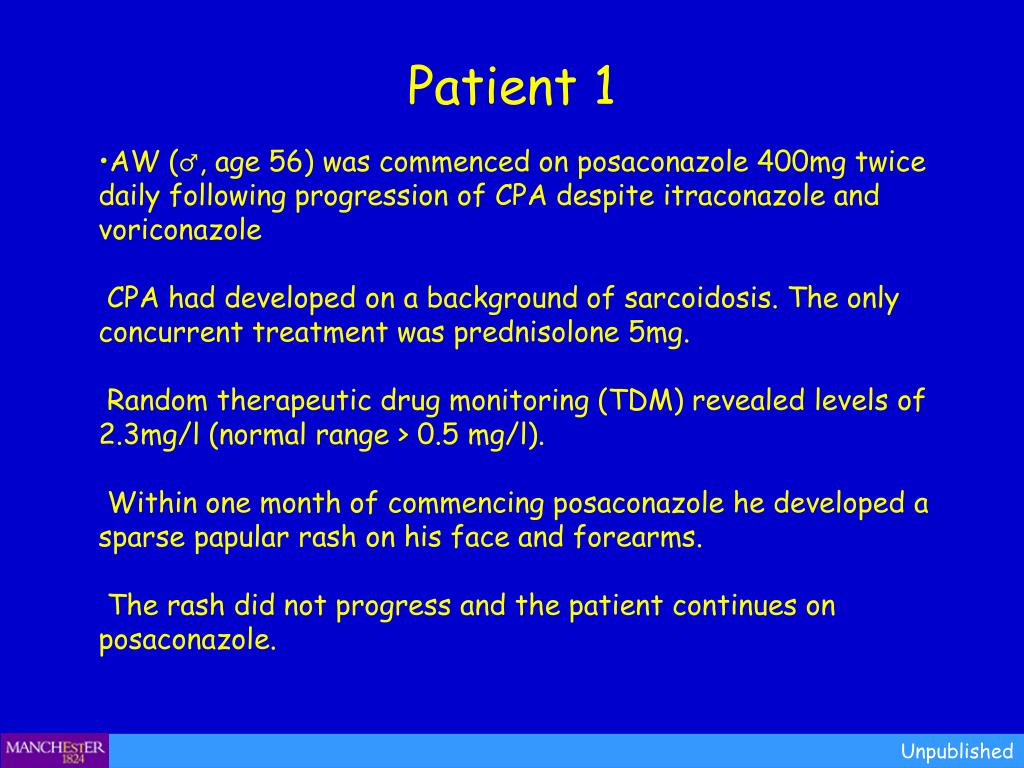 Patient 1

•AW (♂, age 56) was commenced on posaconazole 400mg twice daily following progression of CPA despite itraconazole and voriconazole

CPA had developed on a background of sarcoidosis. The only concurrent treatment was prednisolone 5mg.

Random therapeutic drug monitoring (TDM) revealed levels of 2.3mg/l (normal range > 0.5 mg/l).

Within one month of commencing posaconazole he developed a sparse papular rash on his face and forearms.

The rash did not progress and the patient continues on posaconazole.

MANCHESTER 1824

Unpublished